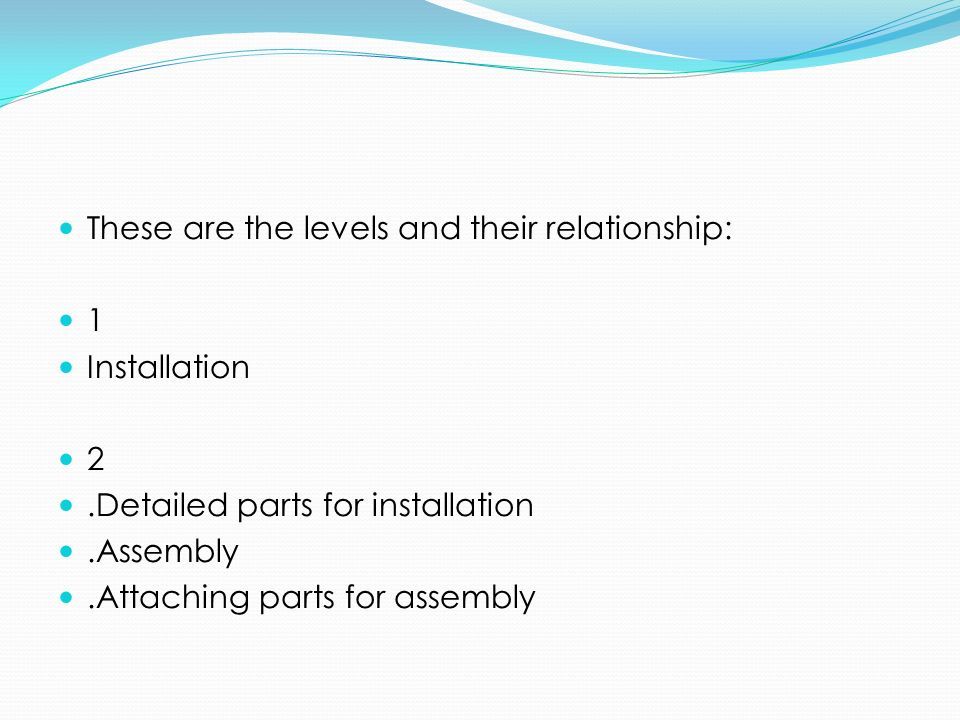 These are the levels and their relationship:

1
Installation

2
.Detailed parts for installation
.Assembly
.Attaching parts for assembly